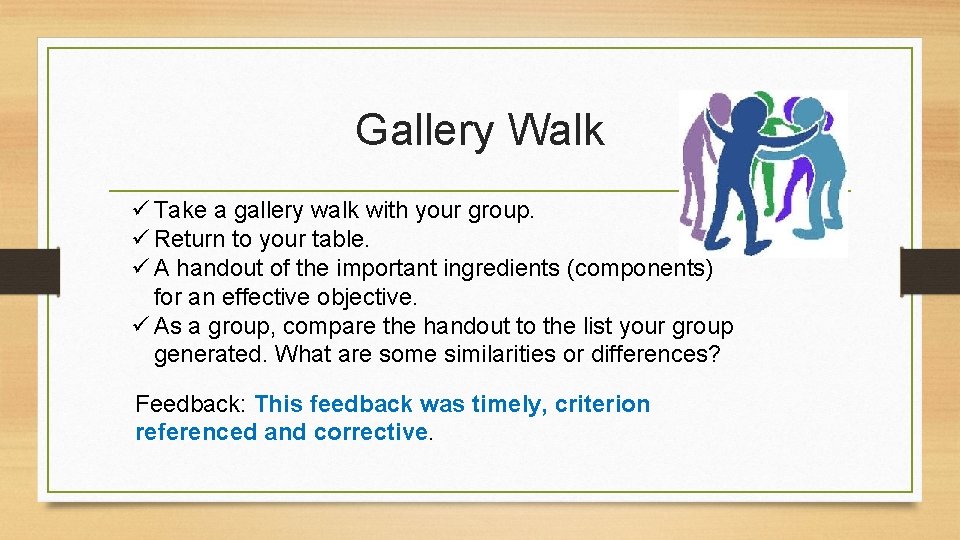 Gallery Walk

✓ Take a gallery walk with your group.
✓ Return to your table.
✓ A handout of the important ingredients (components) for an effective objective.
✓ As a group, compare the handout to the list your group generated. What are some similarities or differences?

Feedback: This feedback was timely, criterion referenced and corrective.